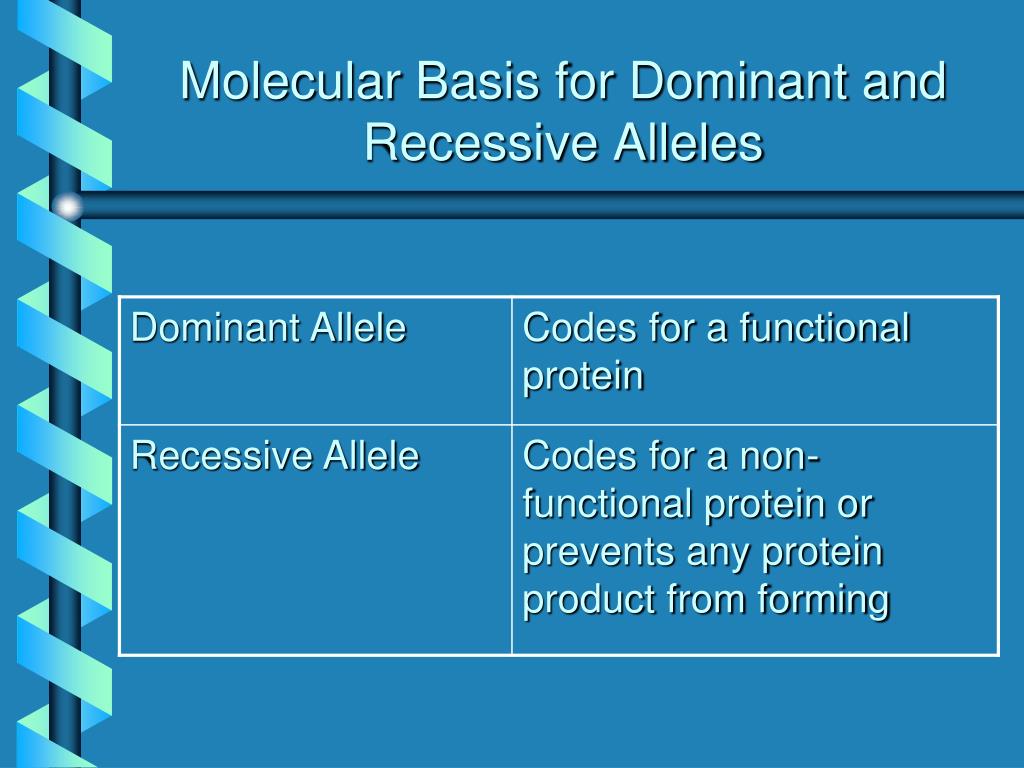 Molecular Basis for Dominant and Recessive Alleles

| Dominant Allele | Codes for a functional protein |
|---|---|
| Recessive Allele | Codes for a non-functional protein or prevents any protein product from forming |